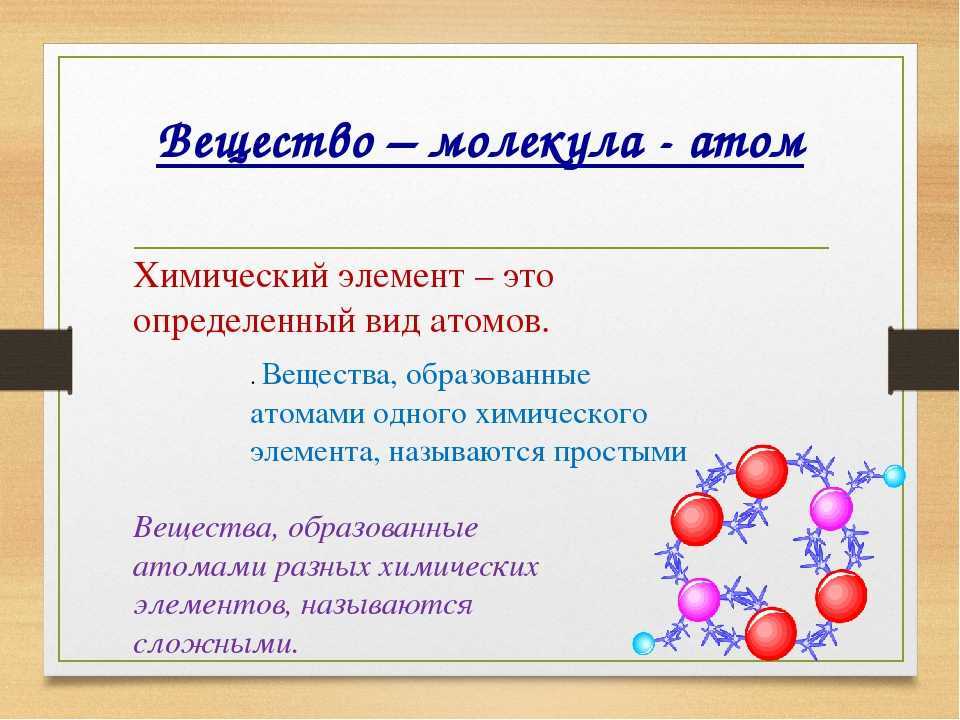 Вещество – молекула - атом

Химический элемент – это определенный вид атомов.

. Вещества, образованные атомами одного химического элемента, называются простыми

Вещества, образованные атомами разных химических элементов, называются сложными.